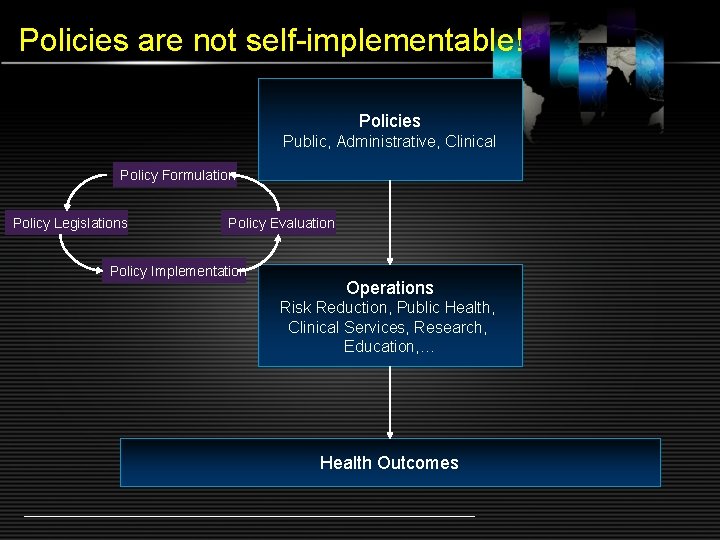 Policies are not self-implementable!

Policies
Public, Administrative, Clinical

Policy Formulation

Policy Legislations

Policy Evaluation

Policy Implementation

Operations
Risk Reduction, Public Health, Clinical Services, Research, Education,…

Health Outcomes